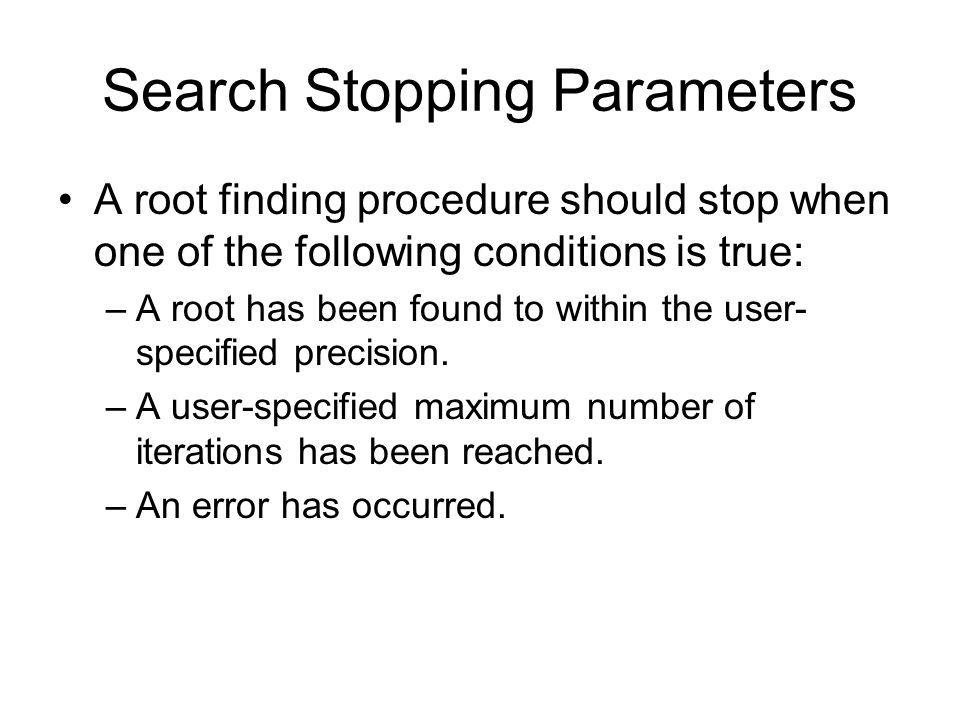 Search Stopping Parameters

• A root finding procedure should stop when one of the following conditions is true:
– A root has been found to within the user-specified precision.
– A user-specified maximum number of iterations has been reached.
– An error has occurred.